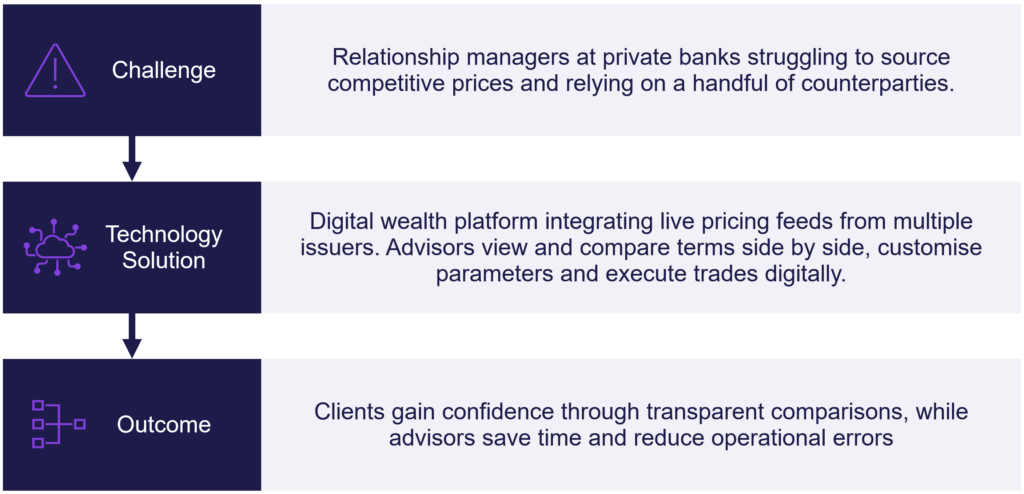 Challenge

Relationship managers at private banks struggling to source competitive prices and relying on a handful of counterparties.

Technology Solution

Digital wealth platform integrating live pricing feeds from multiple issuers. Advisors view and compare terms side by side, customise parameters and execute trades digitally.

Outcome

Clients gain confidence through transparent comparisons, while advisors save time and reduce operational errors